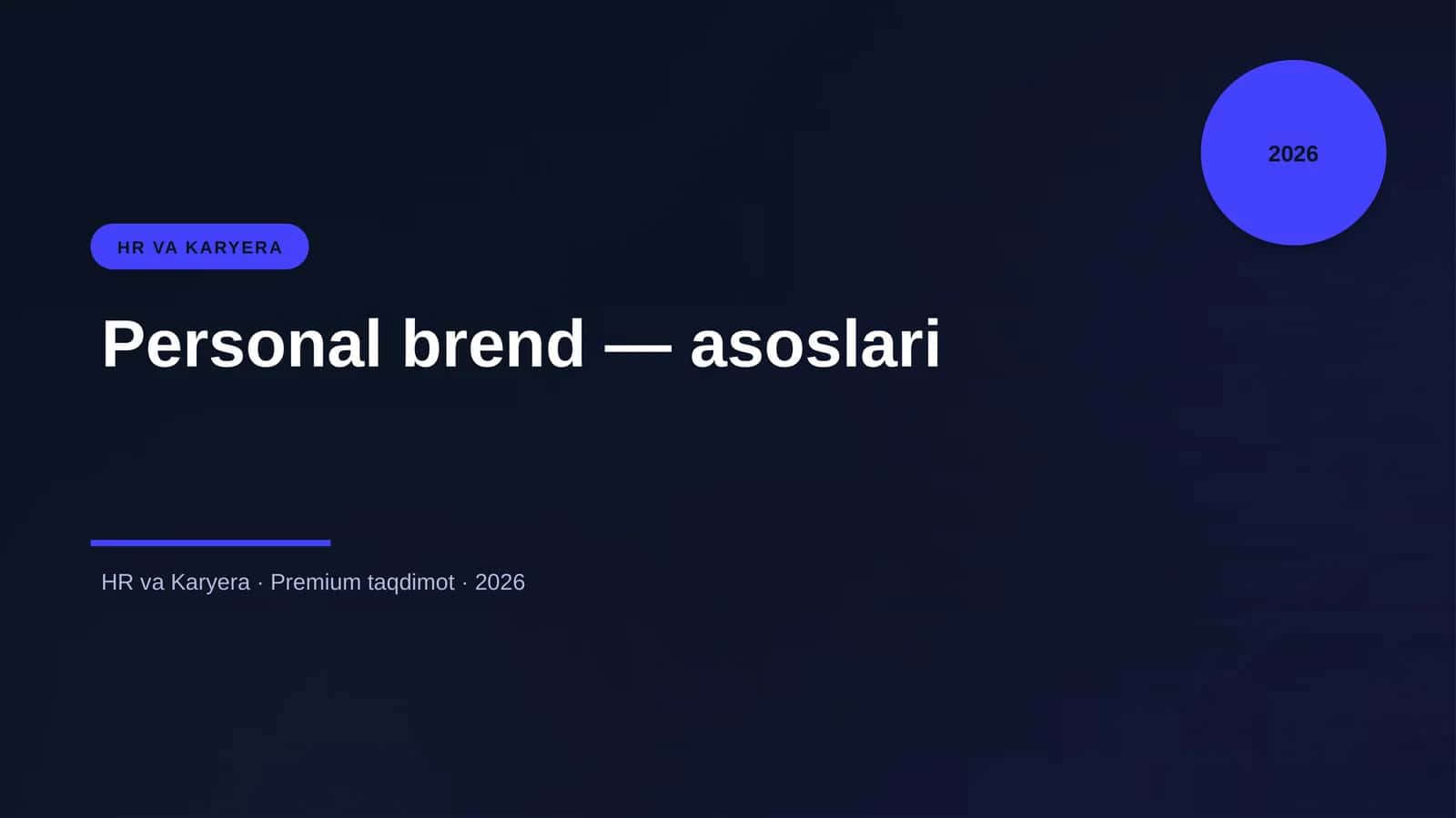 2026

HR VA KARYERA

Personal brend — asoslari

HR va Karyera · Premium taqdimot · 2026